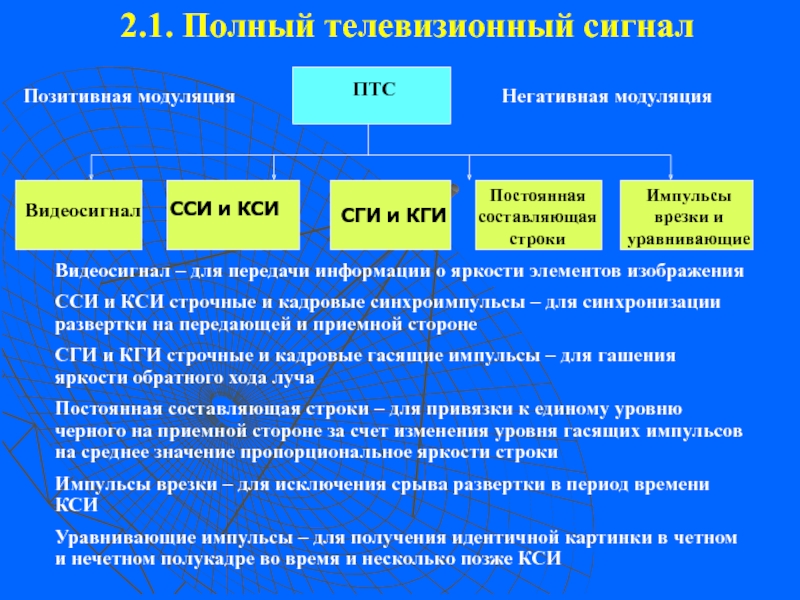 2.1. Полный телевизионный сигнал

Позитивная модуляция

ПТС

Негативная модуляция

Видеосигнал

ССИ и КСИ

СГИ и КГИ

Постоянная составляющая строки

Импульсы врезки и уравнивающие

Видеосигнал – для передачи информации о яркости элементов изображения

ССИ и КСИ строчные и кадровые синхроимпульсы – для синхронизации развертки на передающей и приемной стороне

СГИ и КГИ строчные и кадровые гасящие импульсы – для гашения яркости обратного хода луча

Постоянная составляющая строки – для привязки к единому уровню черного на приемной стороне за счет изменения уровня гасящих импульсов на среднее значение пропорциональное яркости строки

Импульсы врезки – для исключения срыва развертки в период времени КСИ

Уравнивающие импульсы – для получения идентичной картинки в четном и нечетном полукадре во время и несколько позже КСИ